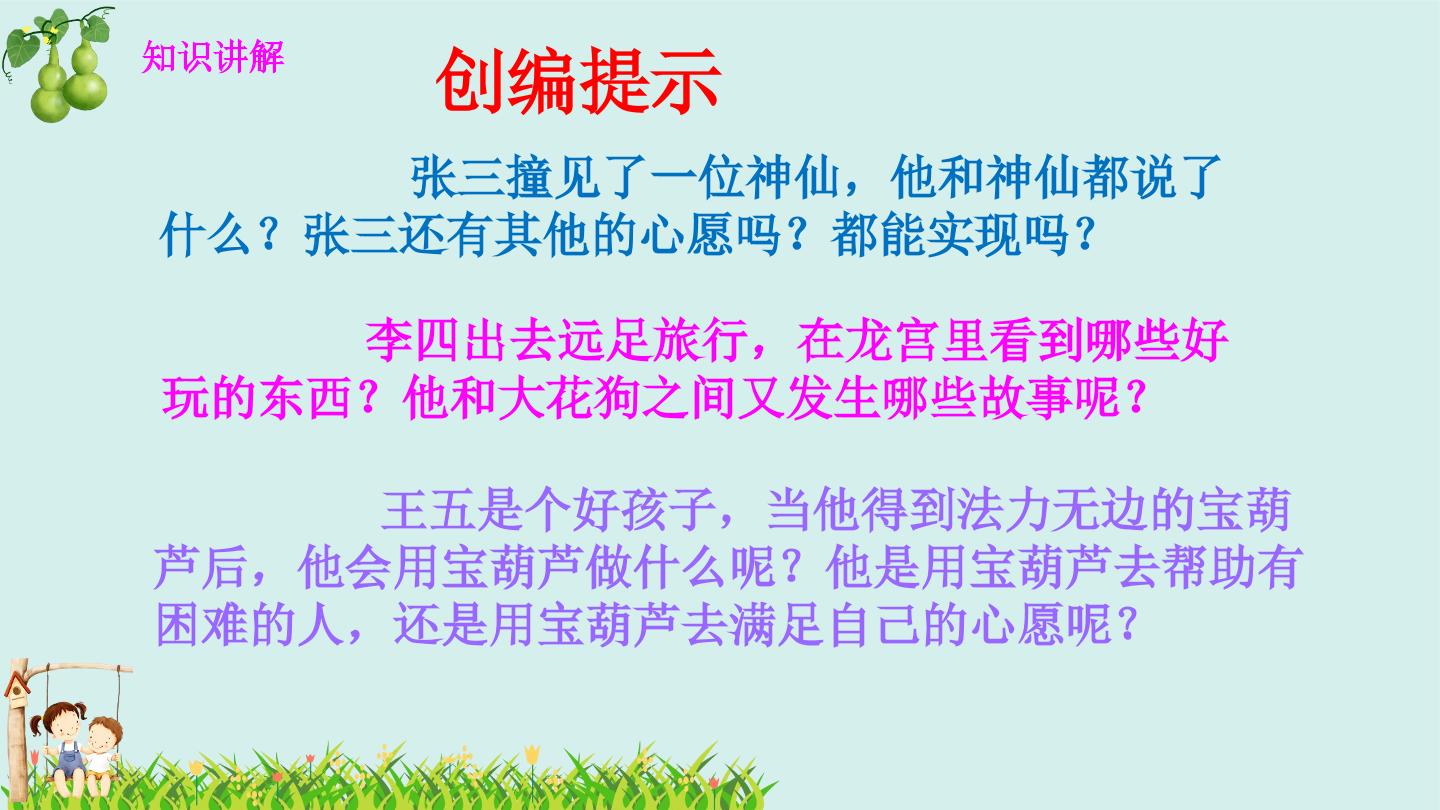 知识讲解

创编提示

张三撞见了一位神仙，他和神仙都说了什么？张三还有其他的心愿吗？都能实现吗？

李四出去远足旅行，在龙宫里看到哪些好玩的东西？他和大花狗之间又发生哪些故事呢？

王五是个好孩子，当他得到法力无边的宝葫芦后，他会用宝葫芦做什么呢？他是用宝葫芦去帮助有困难的人，还是用宝葫芦去满足自己的心愿呢？